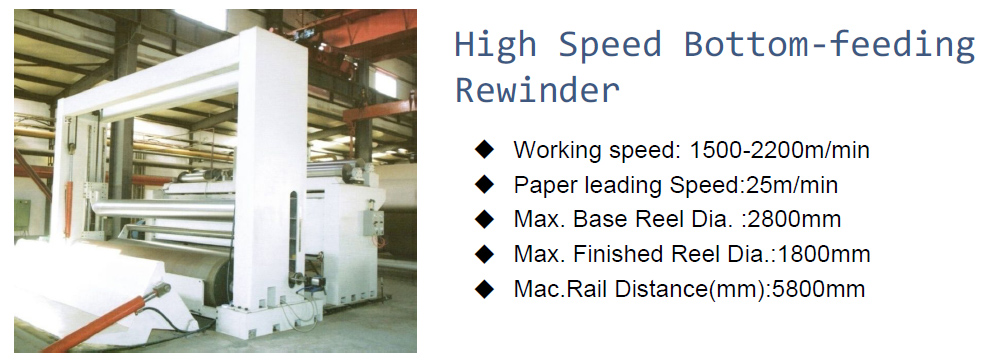 High Speed Bottom-feeding Rewinder

◆ Working speed: 1500-2200m/min
◆ Paper leading Speed:25m/min
◆ Max. Base Reel Dia. :2800mm
◆ Max. Finished Reel Dia.:1800mm
◆ Mac.Rail Distance(mm):5800mm